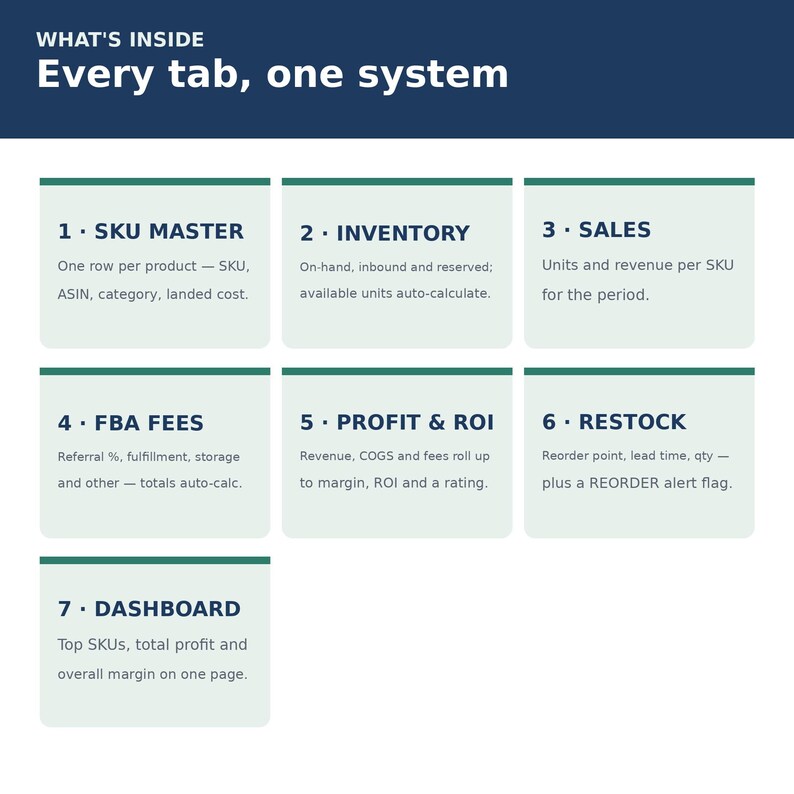 WHAT'S INSIDE
Every tab, one system

1 · SKU MASTER

One row per product — SKU, ASIN, category, landed cost.

2 · INVENTORY

On-hand, inbound and reserved; available units auto-calculate.

3 · SALES

Units and revenue per SKU for the period.

4 · FBA FEES

Referral %, fulfillment, storage and other — totals auto-calc.

5 · PROFIT & ROI

Revenue, COGS and fees roll up to margin, ROI and a rating.

6 · RESTOCK

Reorder point, lead time, qty — plus a REORDER alert flag.

7 · DASHBOARD

Top SKUs, total profit and overall margin on one page.